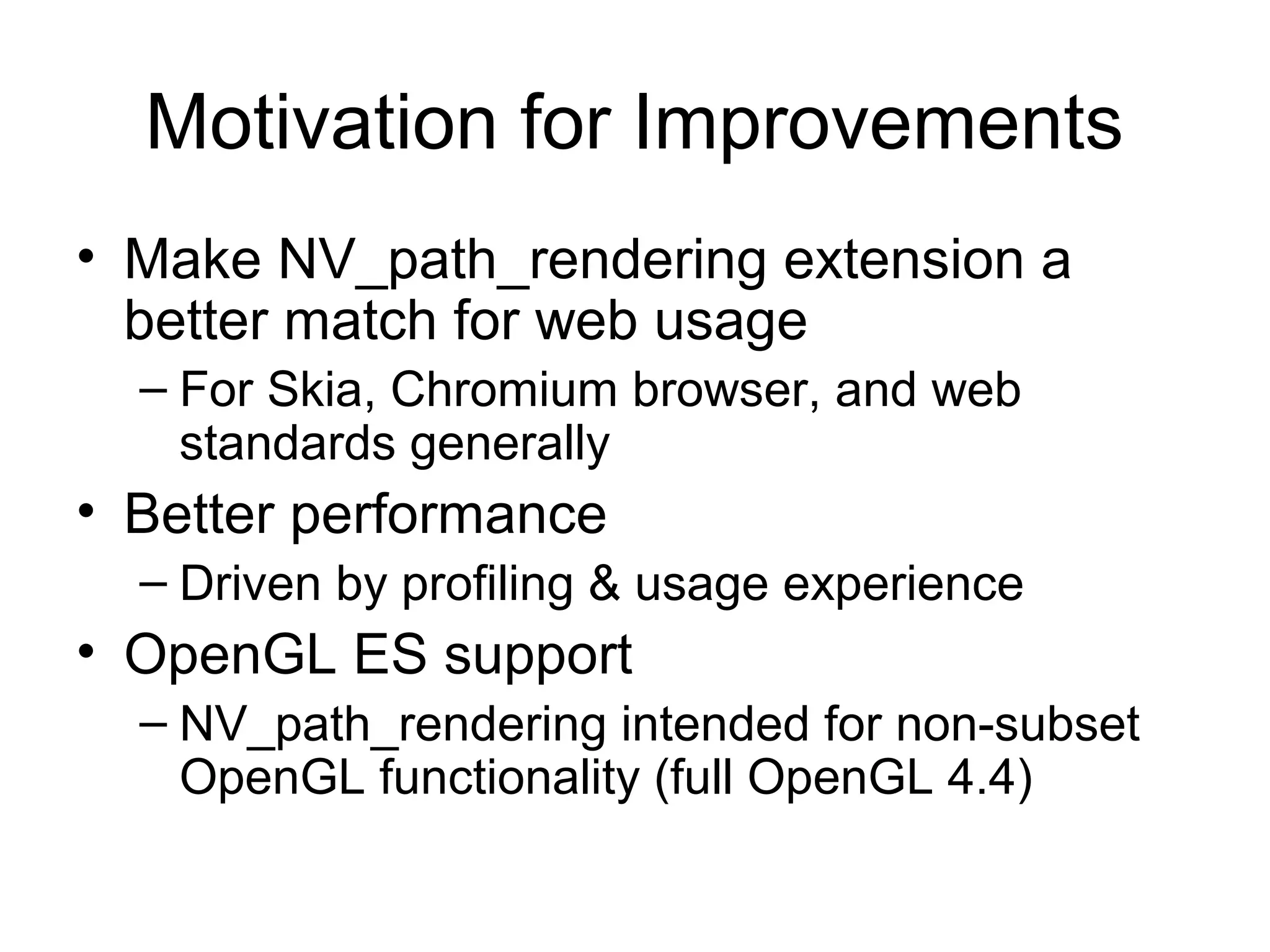 Motivation for Improvements

• Make NV_path_rendering extension a better match for web usage
  – For Skia, Chromium browser, and web standards generally
• Better performance
  – Driven by profiling & usage experience
• OpenGL ES support
  – NV_path_rendering intended for non-subset OpenGL functionality (full OpenGL 4.4)